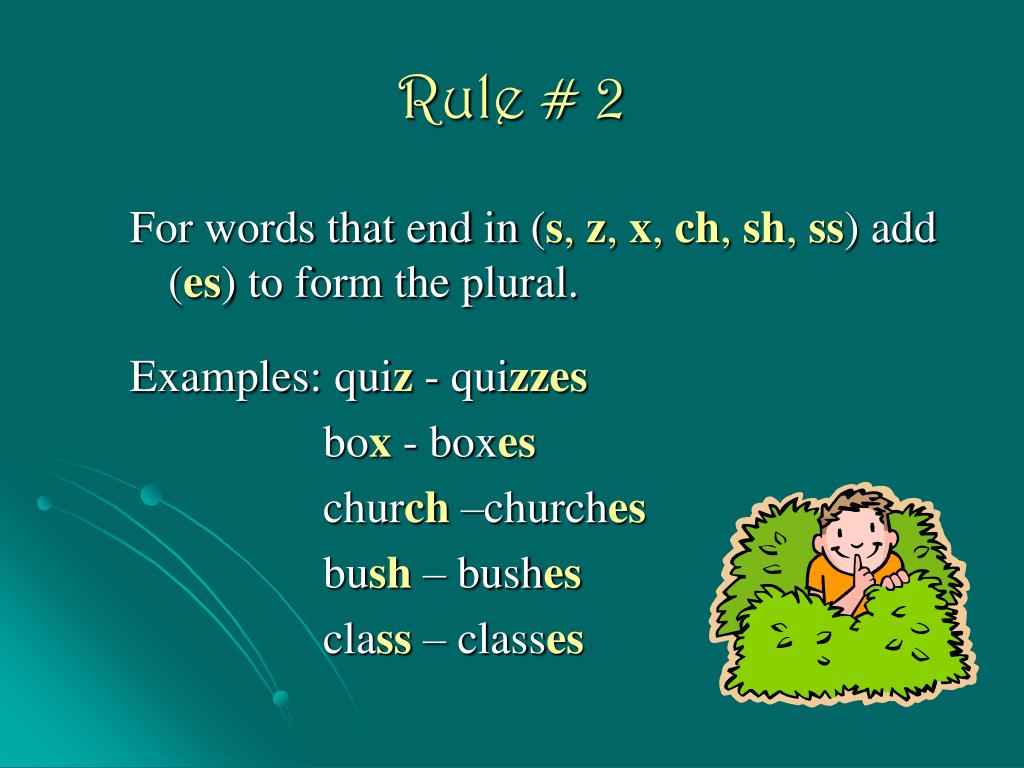 Rule # 2

For words that end in (s, z, x, ch, sh, ss) add (es) to form the plural.

Examples: quiz - quizzes

box - boxes

church –churches

bush – bushes

class – classes